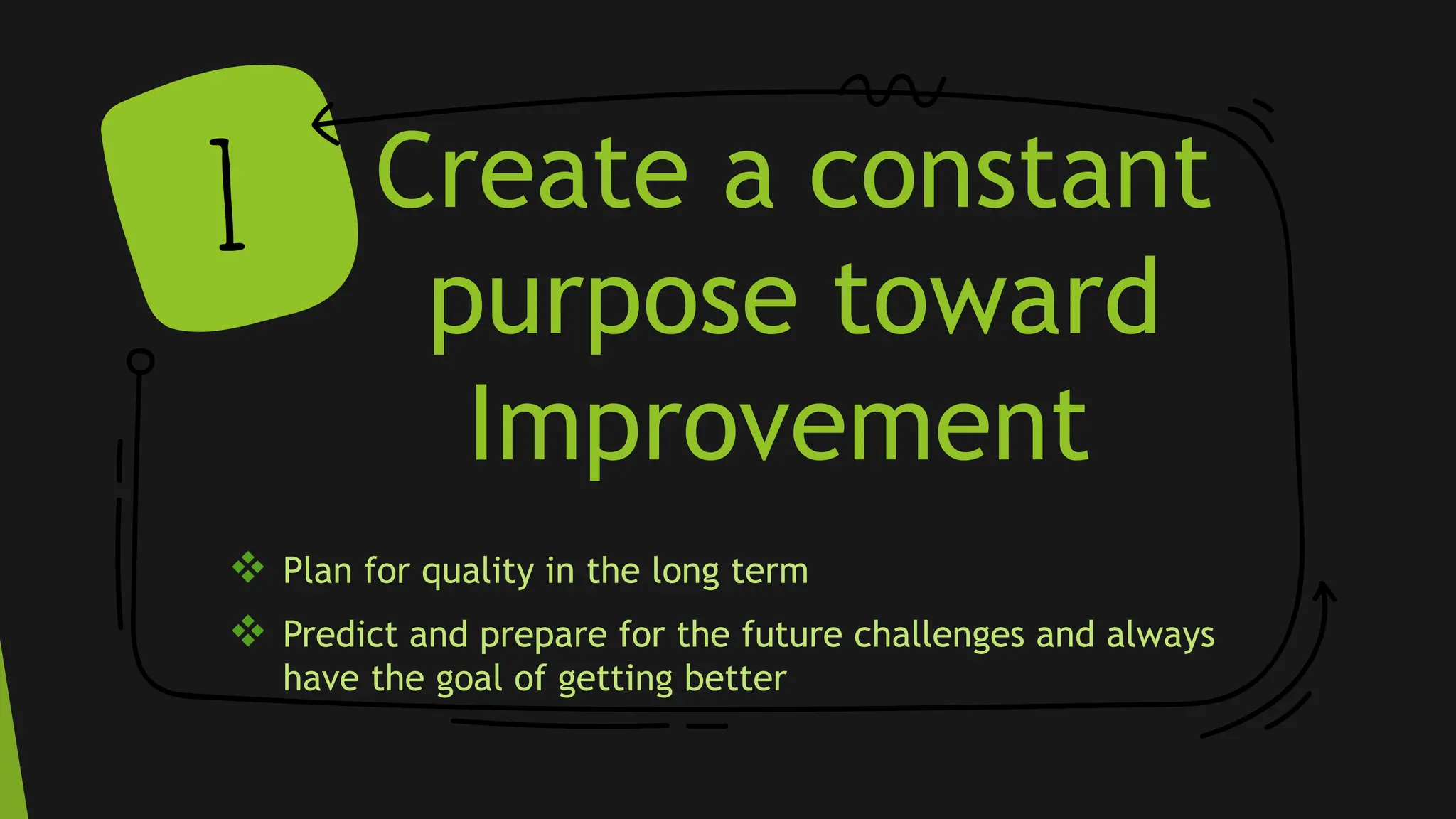 1

Create a constant purpose toward Improvement

❖ Plan for quality in the long term

❖ Predict and prepare for the future challenges and always have the goal of getting better